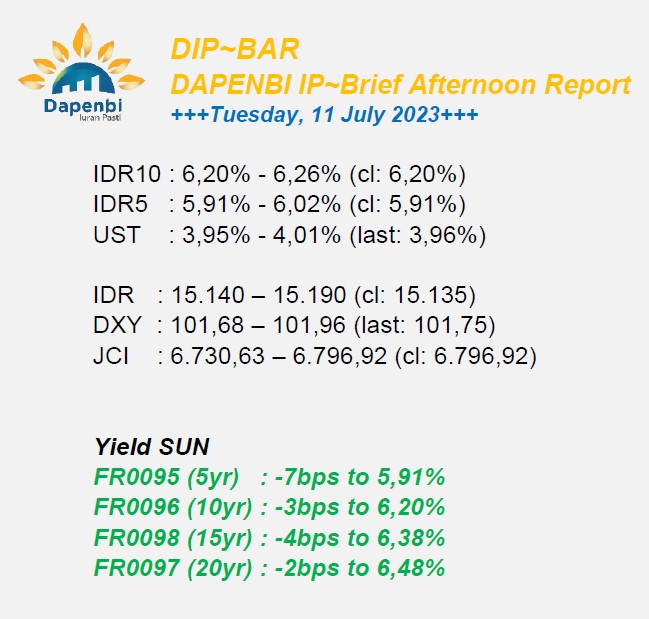 Dapenbi
Iuran Pasti

DIP~BAR
DAPENBI IP~Brief Afternoon Report
+++Tuesday, 11 July 2023+++

IDR10 : 6,20% - 6,26% (cl: 6,20%)
IDR5 : 5,91% - 6,02% (cl: 5,91%)
UST : 3,95% - 4,01% (last: 3,96%)

IDR : 15.140 – 15.190 (cl: 15.135)
DXY : 101,68 – 101,96 (last: 101,75)
JCI : 6.730,63 – 6.796,92 (cl: 6.796,92)

Yield SUN
FR0095 (5yr) : -7bps to 5,91%
FR0096 (10yr) : -3bps to 6,20%
FR0098 (15yr) : -4bps to 6,38%
FR0097 (20yr) : -2bps to 6,48%